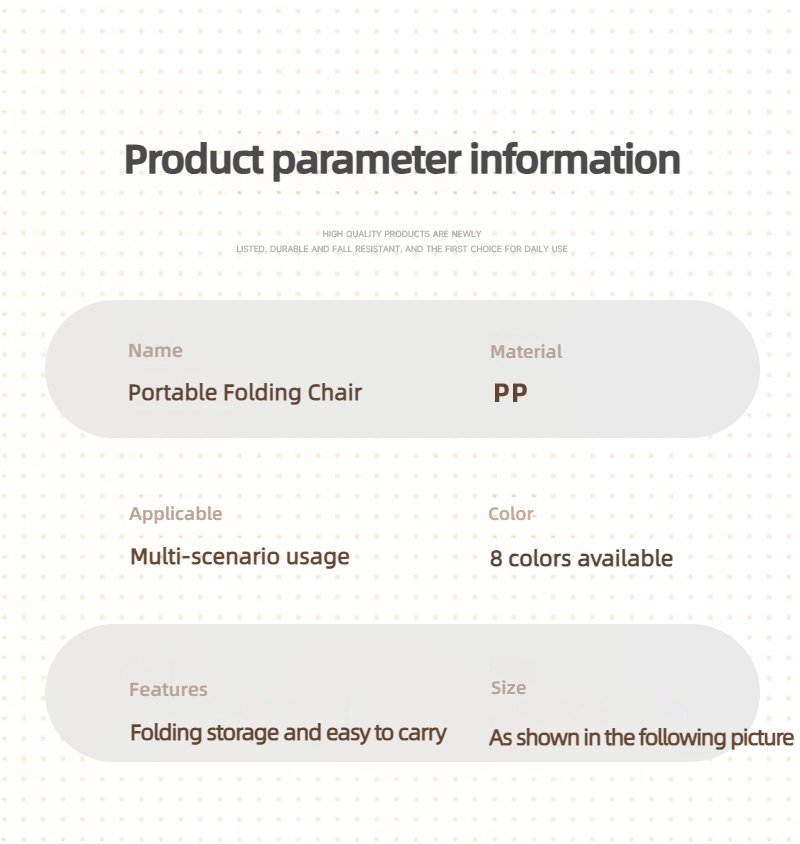 Product parameter information

HIGH QUALITY PRODUCTS ARE NEWLY LISTED, DURABLE AND FALL RESISTANT, AND THE FIRST CHOICE FOR DAILY USE

Name
Portable Folding Chair

Material
PP

Applicable
Multi-scenario usage

Color
8 colors available

Features
Folding storage and easy to carry

Size
As shown in the following picture